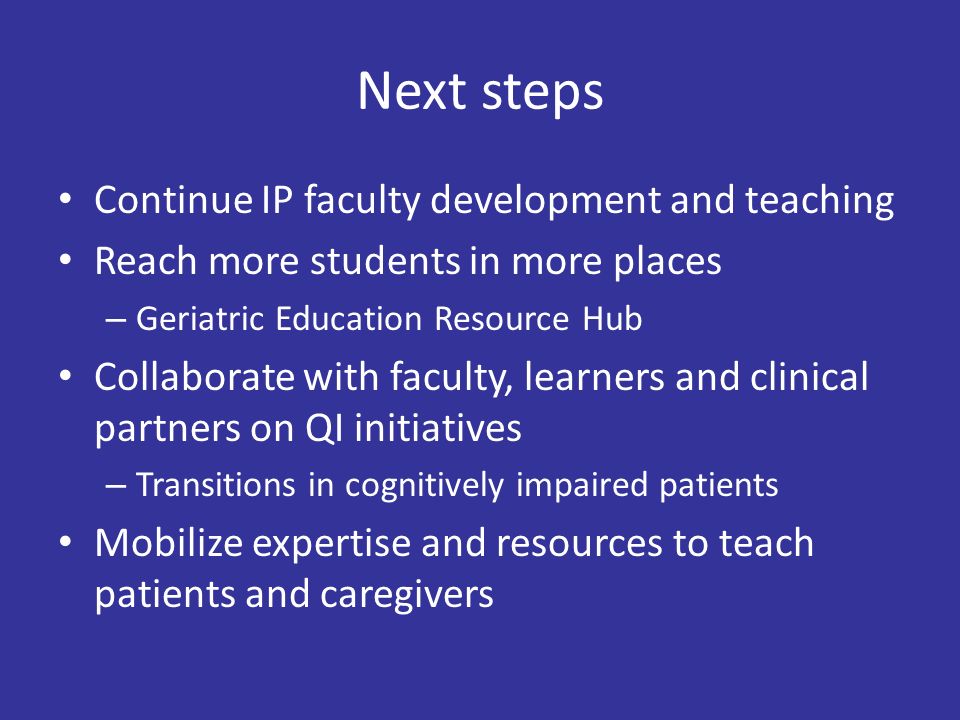 Next steps

• Continue IP faculty development and teaching
• Reach more students in more places
– Geriatric Education Resource Hub
• Collaborate with faculty, learners and clinical partners on QI initiatives
– Transitions in cognitively impaired patients
• Mobilize expertise and resources to teach patients and caregivers